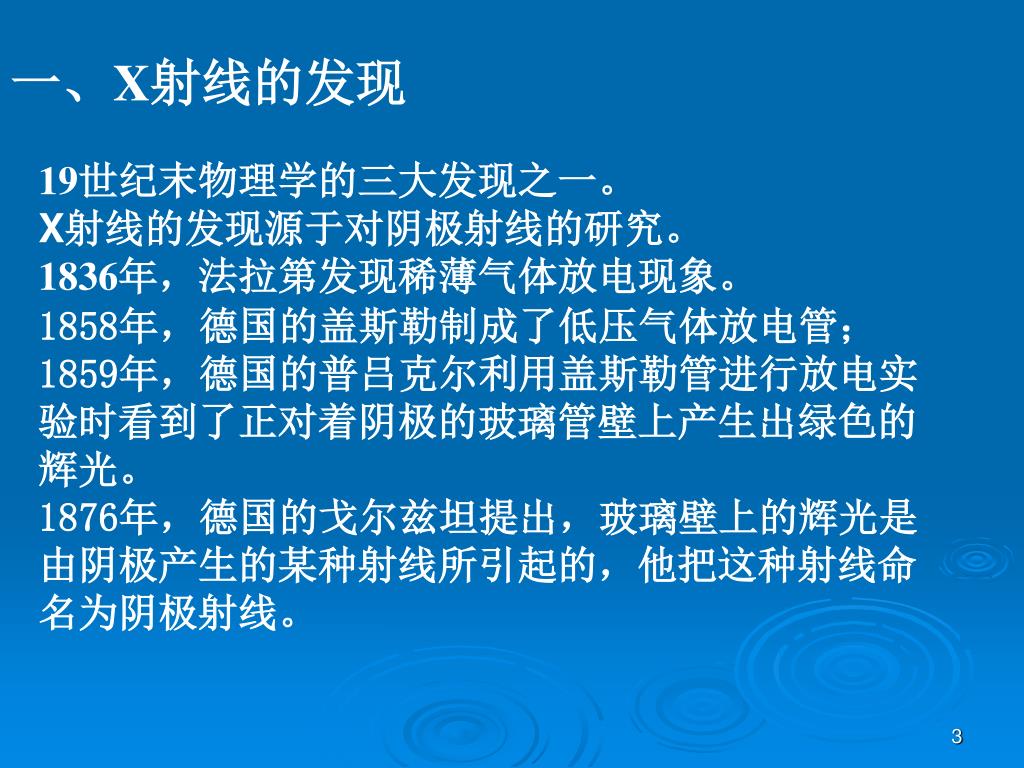 一、X射线的发现

19世纪末物理学的三大发现之一。
X射线的发现源于对阴极射线的研究。
1836年，法拉第发现稀薄气体放电现象。
1858年，德国的盖斯勒制成了低压气体放电管；
1859年，德国的普吕克尔利用盖斯勒管进行放电实验时看到了正对着阴极的玻璃管壁上产生出绿色的辉光。
1876年，德国的戈尔兹坦提出，玻璃壁上的辉光是由阴极产生的某种射线所引起的，他把这种射线命名为阴极射线。

3